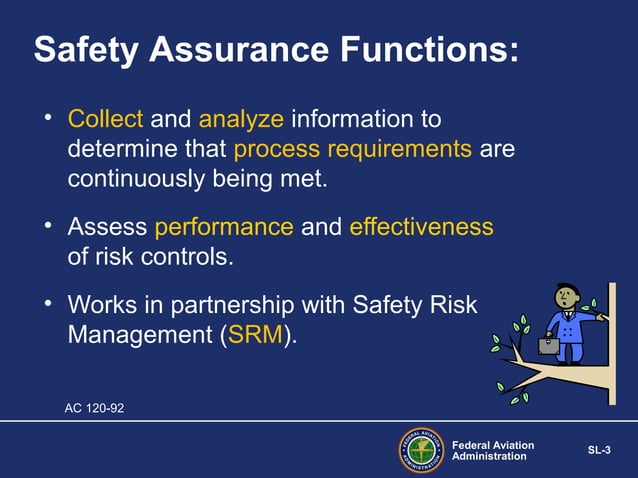 Safety Assurance Functions:

• Collect and analyze information to determine that process requirements are continuously being met.

• Assess performance and effectiveness of risk controls.

• Works in partnership with Safety Risk Management (SRM).

AC 120-92

FEDERAL AVIATION ADMINISTRATION

Federal Aviation Administration

SL-3